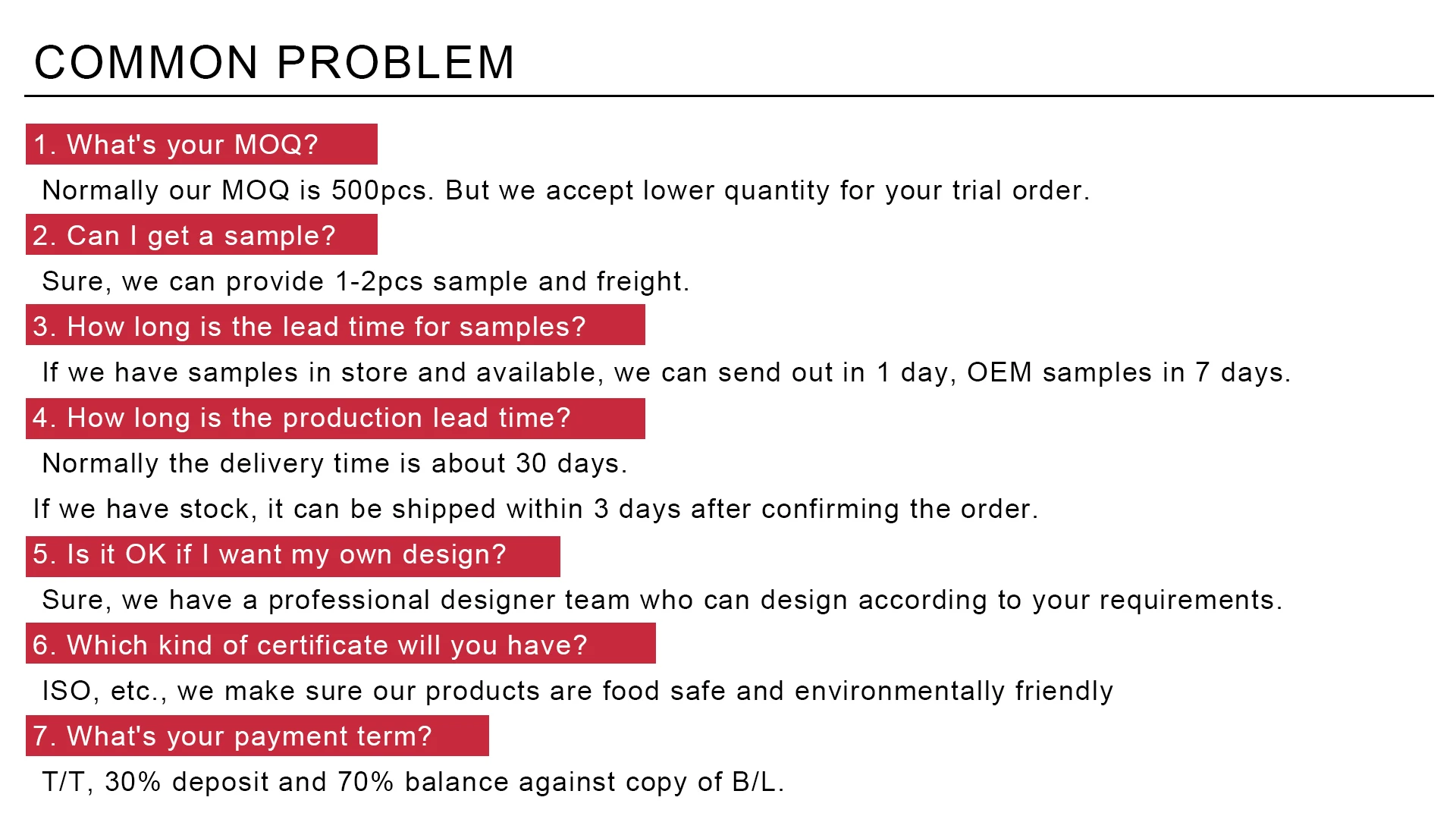 COMMON PROBLEM

1. What's your MOQ?

Normally our MOQ is 500pcs. But we accept lower quantity for your trial order.

2. Can I get a sample?

Sure, we can provide 1-2pcs sample and freight.

3. How long is the lead time for samples?

If we have samples in store and available, we can send out in 1 day, OEM samples in 7 days.

4. How long is the production lead time?

Normally the delivery time is about 30 days.

If we have stock, it can be shipped within 3 days after confirming the order.

5. Is it OK if I want my own design?

Sure, we have a professional designer team who can design according to your requirements.

6. Which kind of certificate will you have?

ISO, etc., we make sure our products are food safe and environmentally friendly

7. What's your payment term?

T/T, 30% deposit and 70% balance against copy of B/L.